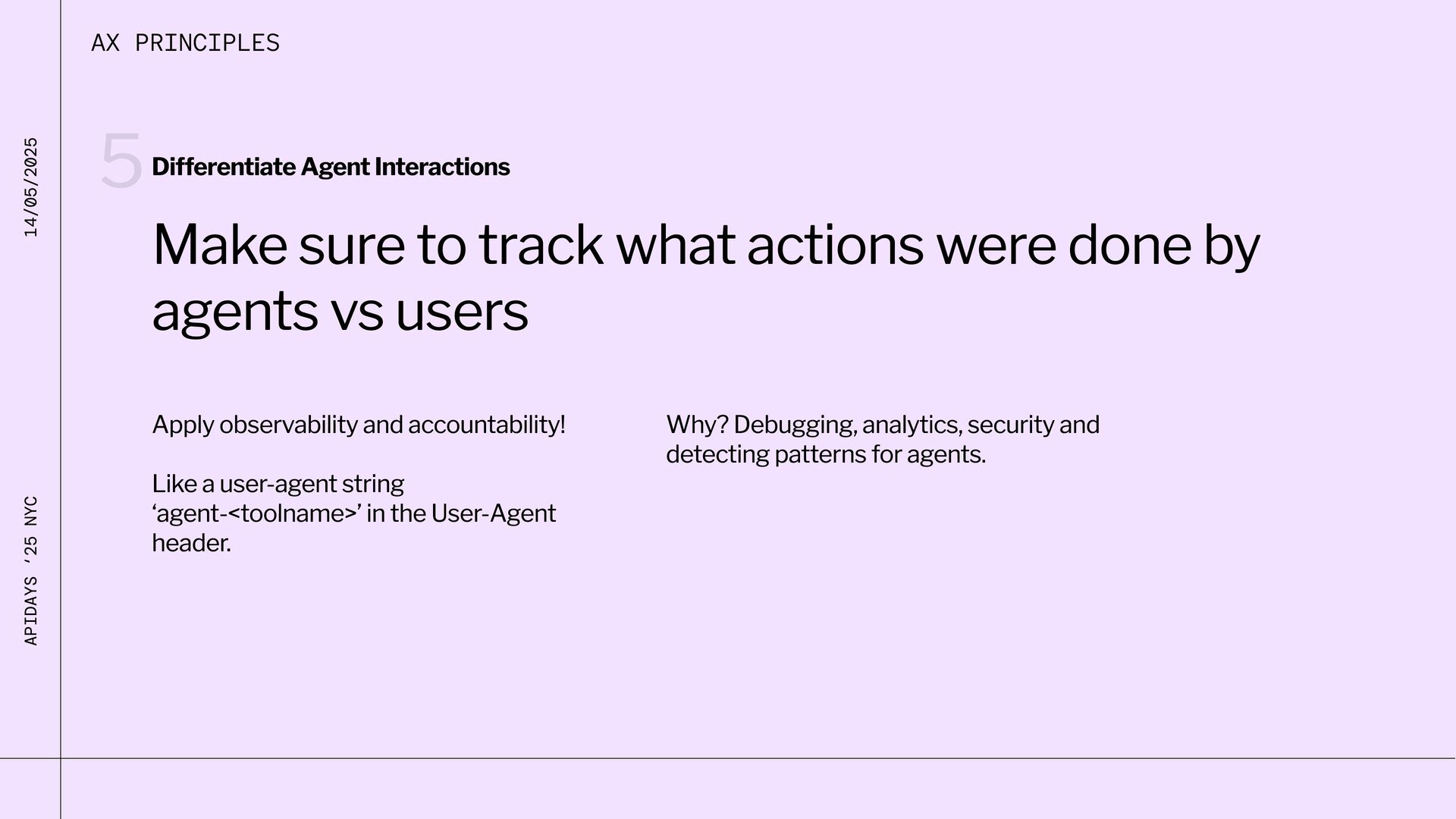 AX PRINCIPLES

14/05/2025

APIDAYS '25 NYC

5 Differentiate Agent Interactions

Make sure to track what actions were done by agents vs users

Apply observability and accountability!

Like a user-agent string ‘agent-<toolname>’ in the User-Agent header.

Why? Debugging, analytics, security and detecting patterns for agents.